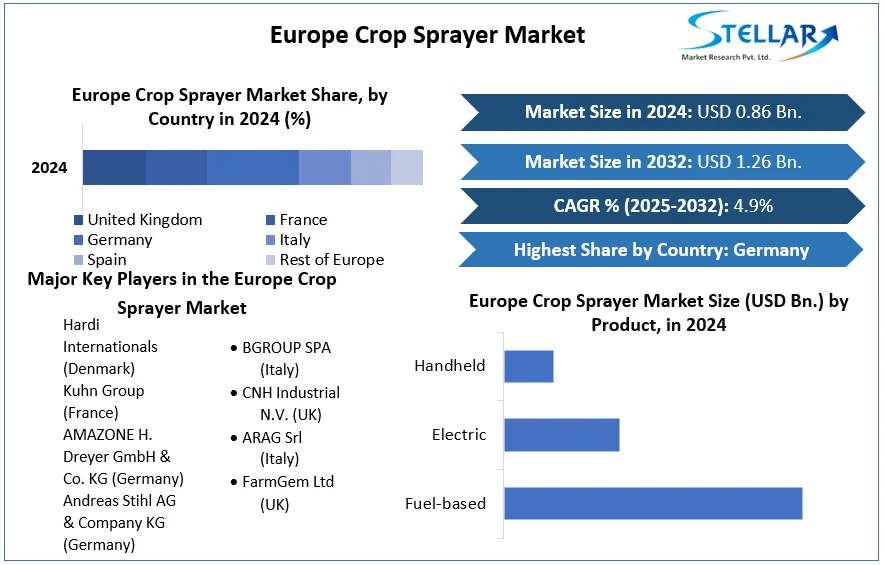 Europe Crop Sprayer Market

STELLAR
Market Research Pvt. Ltd.

Europe Crop Sprayer Market Share, by Country in 2024 (%)

2024

United Kingdom
France
Germany
Italy
Spain
Rest of Europe

Market Size in 2024: USD 0.86 Bn.

Market Size in 2032: USD 1.26 Bn.

CAGR % (2025-2032): 4.9%

Highest Share by Country: Germany

Major Key Players in the Europe Crop Sprayer Market

Hardi Internationals (Denmark)
Kuhn Group (France)
AMAZONE H. Dreyer GmbH & Co. KG (Germany)
Andreas Stihl AG & Company KG (Germany)

• BGROUP SPA (Italy)
• CNH Industrial N.V. (UK)
• ARAG Srl (Italy)
• FarmGem Ltd (UK)

Europe Crop Sprayer Market Size (USD Bn.) by Product, in 2024

Handheld
Electric
Fuel-based